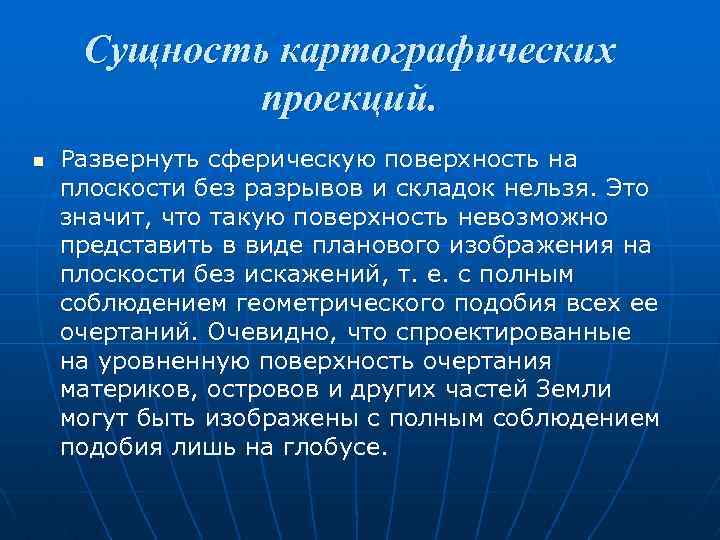 Сущность картографических проекций.

Развернуть сферическую поверхность на плоскости без разрывов и складок нельзя. Это значит, что такую поверхность невозможно представить в виде планового изображения на плоскости без искажений, т. е. с полным соблюдением геометрического подобия всех ее очертаний. Очевидно, что спроектированные на уровненную поверхность очертания материков, островов и других частей Земли могут быть изображены с полным соблюдением подобия лишь на глобусе.